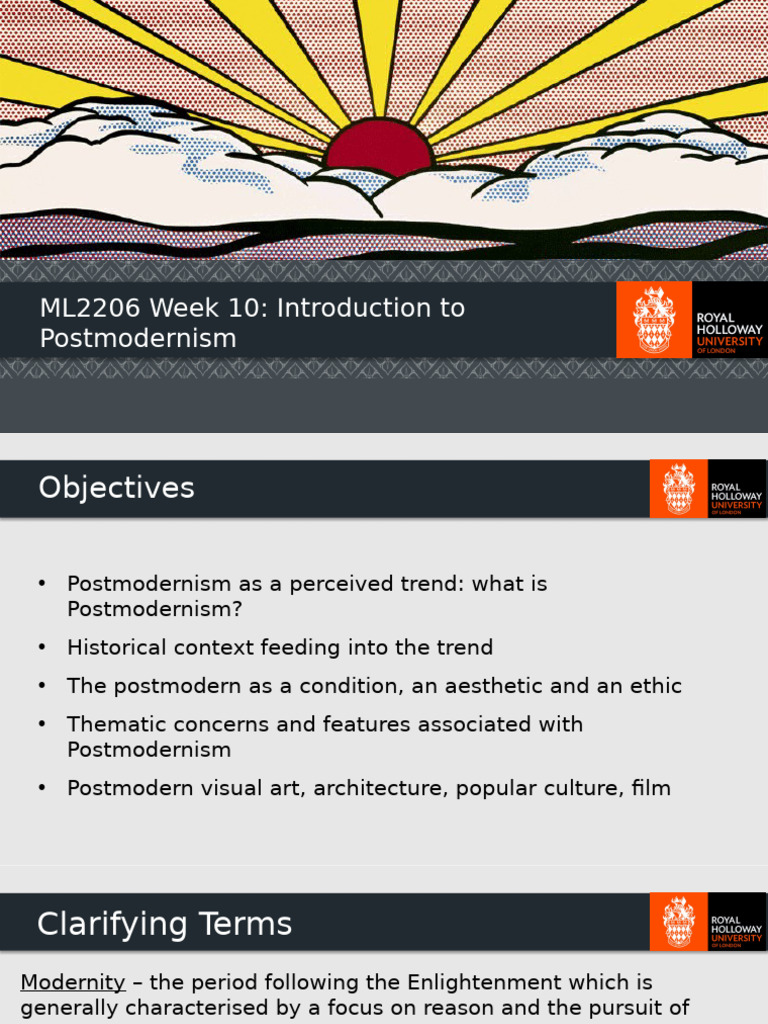 ML2206 Week 10: Introduction to Postmodernism

ROYAL HOLLOWAY UNIVERSITY OF LONDON

Objectives

ROYAL HOLLOWAY UNIVERSITY OF LONDON

• Postmodernism as a perceived trend: what is Postmodernism?
• Historical context feeding into the trend
• The postmodern as a condition, an aesthetic and an ethic
• Thematic concerns and features associated with Postmodernism
• Postmodern visual art, architecture, popular culture, film

Clarifying Terms

ROYAL HOLLOWAY UNIVERSITY OF LONDON

Modernity – the period following the Enlightenment which is generally characterised by a focus on reason and the pursuit of